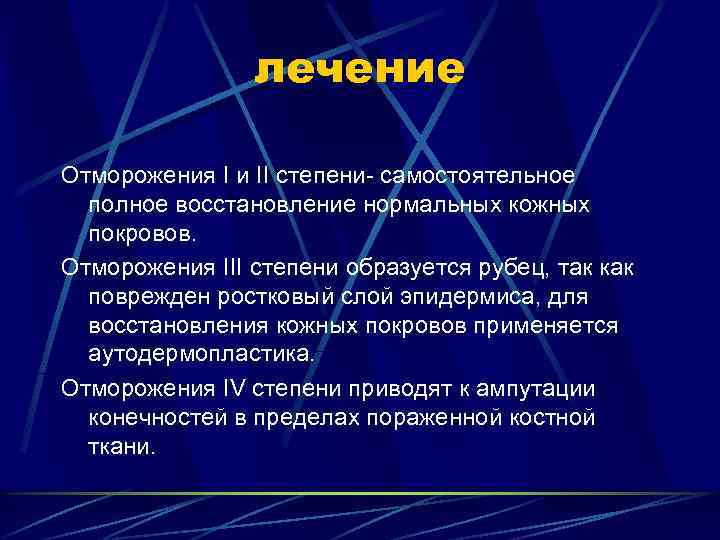 лечение

Отморожения I и II степени- самостоятельное полное восстановление нормальных кожных покровов.

Отморожения III степени образуется рубец, так как поврежден ростковый слой эпидермиса, для восстановления кожных покровов применяется аутодермопластика.

Отморожения IV степени приводят к ампутации конечностей в пределах пораженной костной ткани.